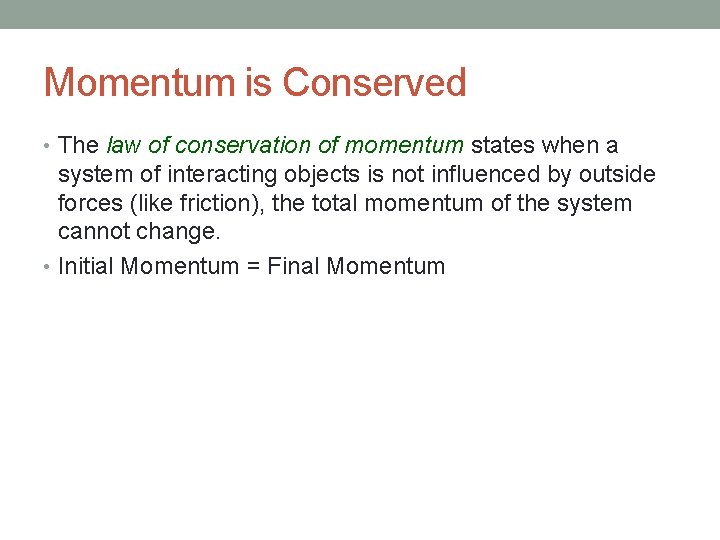 Momentum is Conserved

• The law of conservation of momentum states when a system of interacting objects is not influenced by outside forces (like friction), the total momentum of the system cannot change.

• Initial Momentum = Final Momentum